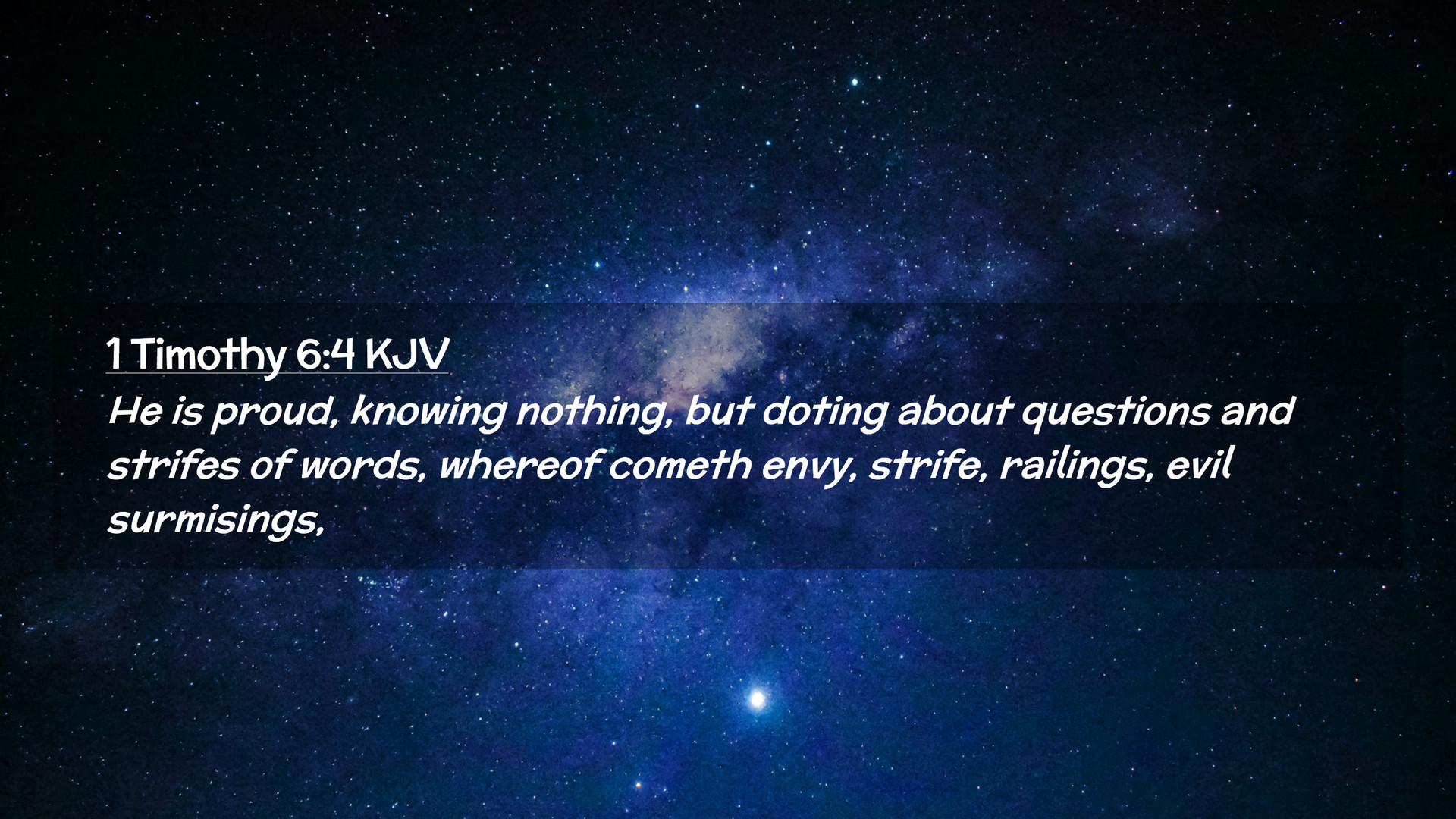 1 Timothy 6:4 KJV

He is proud, knowing nothing, but doting about questions and strifes of words, whereof cometh envy, strife, railings, evil surmisings,